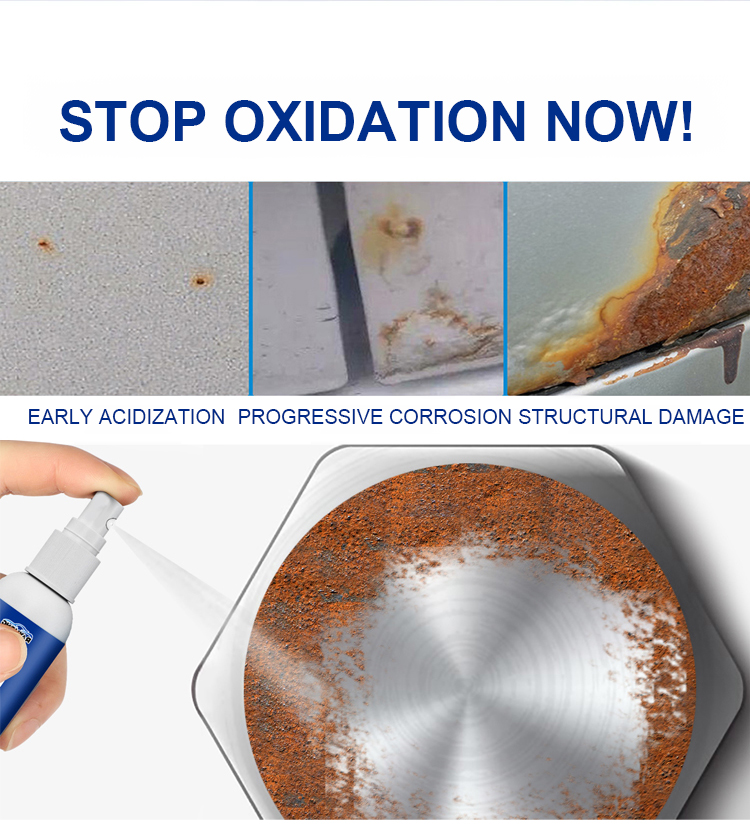 STOP OXIDATION NOW!

EARLY ACIDIZATION PROGRESSIVE CORROSION STRUCTURAL DAMAGE